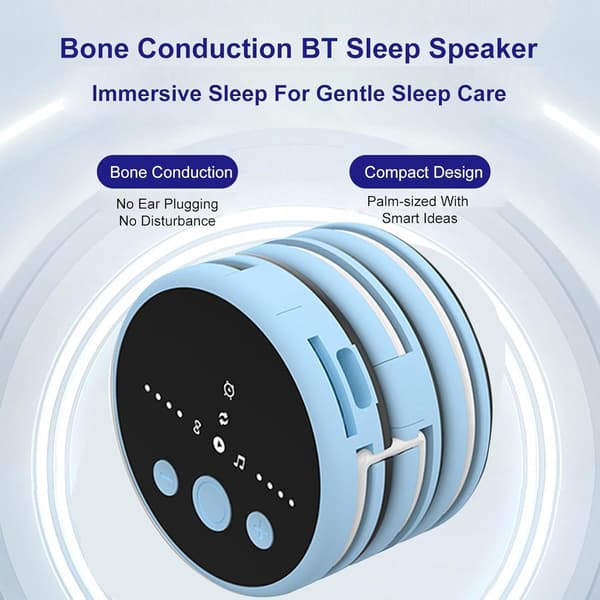 Bone Conduction BT Sleep Speaker

Immersive Sleep For Gentle Sleep Care

Bone Conduction

No Ear Plugging
No Disturbance

Compact Design

Palm-sized With
Smart Ideas